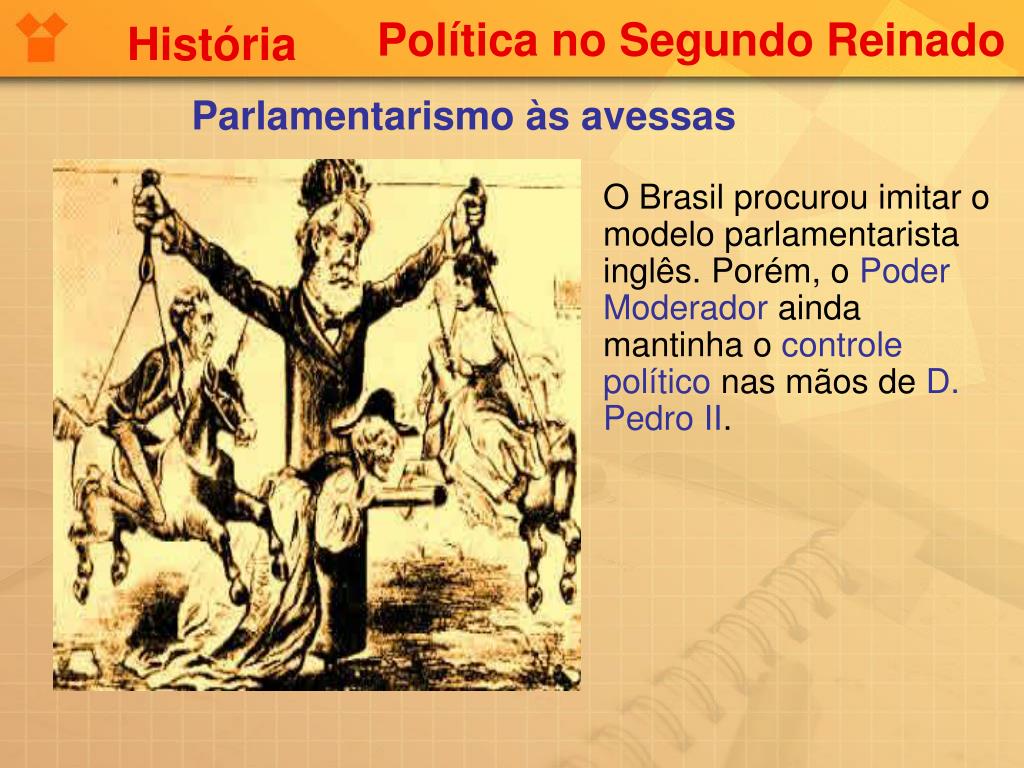 História

Política no Segundo Reinado

Parlamentarismo às avessas

O Brasil procurou imitar o modelo parlamentarista inglês. Porém, o Poder Moderador ainda mantinha o controle político nas mãos de D. Pedro II.